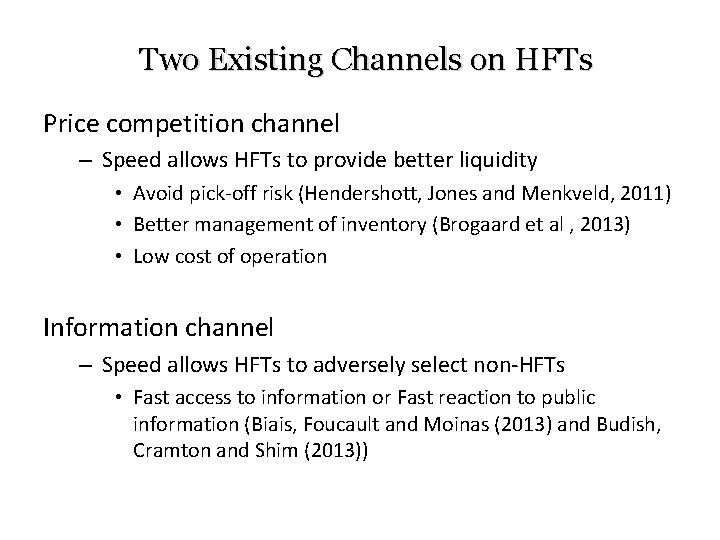 Two Existing Channels on HFTs

Price competition channel

– Speed allows HFTs to provide better liquidity

• Avoid pick-off risk (Hendershott, Jones and Menkveld, 2011)

• Better management of inventory (Brogaard et al , 2013)

• Low cost of operation

Information channel

– Speed allows HFTs to adversely select non-HFTs

• Fast access to information or Fast reaction to public information (Biais, Foucault and Moinas (2013) and Budish, Cramton and Shim (2013))